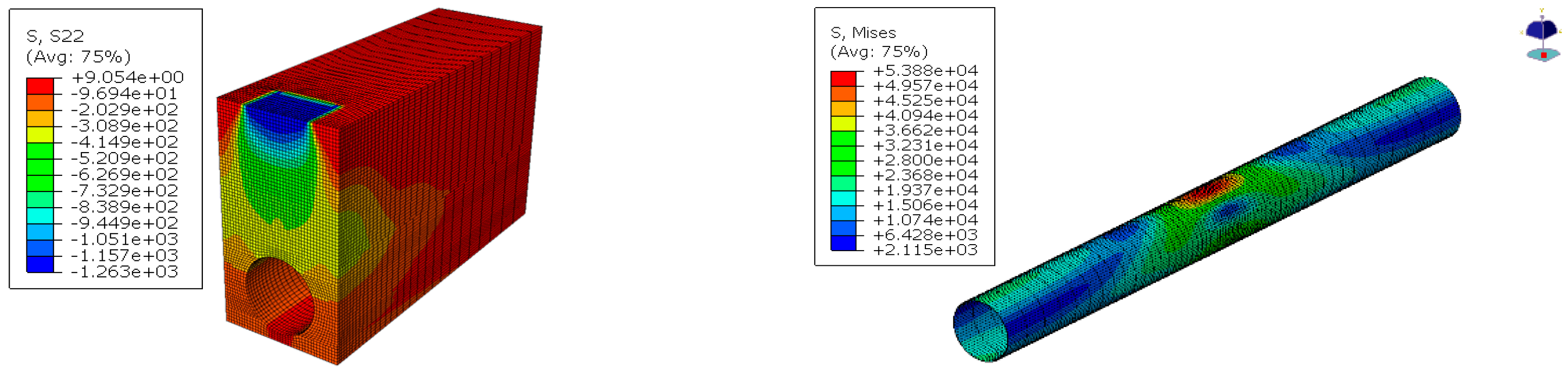 S, S22
(Avg: 75%)
+9.054e+00
-9.694e+01
-2.029e+02
-3.089e+02
-4.149e+02
-5.209e+02
-6.269e+02
-7.329e+02
-8.389e+02
-9.449e+02
-1.051e+03
-1.157e+03
-1.263e+03

S, Mises
(Avg: 75%)
+5.388e+04
+4.957e+04
+4.525e+04
+4.094e+04
+3.662e+04
+3.231e+04
+2.800e+04
+2.368e+04
+1.937e+04
+1.506e+04
+1.074e+04
+6.428e+03
+2.115e+03